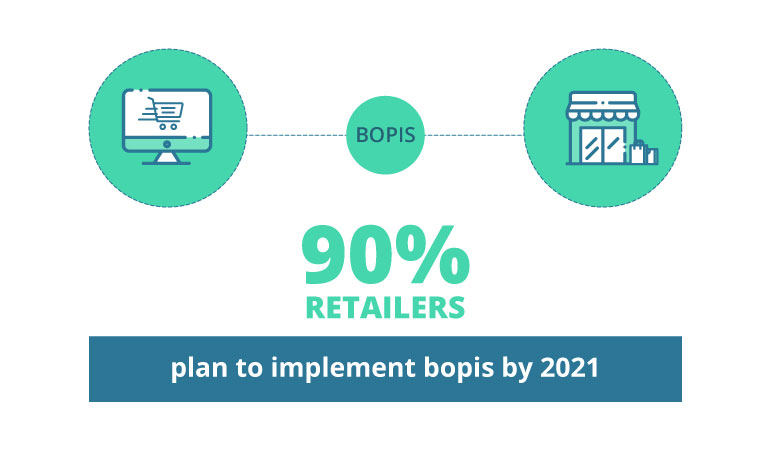 BOPIS

90%
RETAILERS

plan to implement bopis by 2021